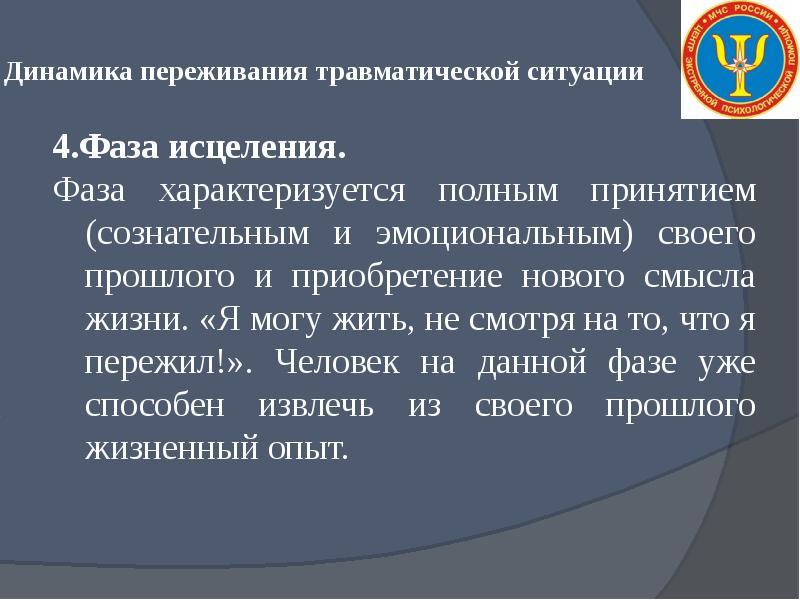 Динамика переживания травматической ситуации

МЧС РОССИИ ЦЕНТР ЭКСТРЕННОЙ ПСИХОЛОГИЧЕСКОЙ ПОМОЩИ

4.Фаза исцеления.

Фаза характеризуется полным принятием (сознательным и эмоциональным) своего прошлого и приобретение нового смысла жизни. «Я могу жить, не смотря на то, что я пережил!». Человек на данной фазе уже способен извлечь из своего прошлого жизненный опыт.